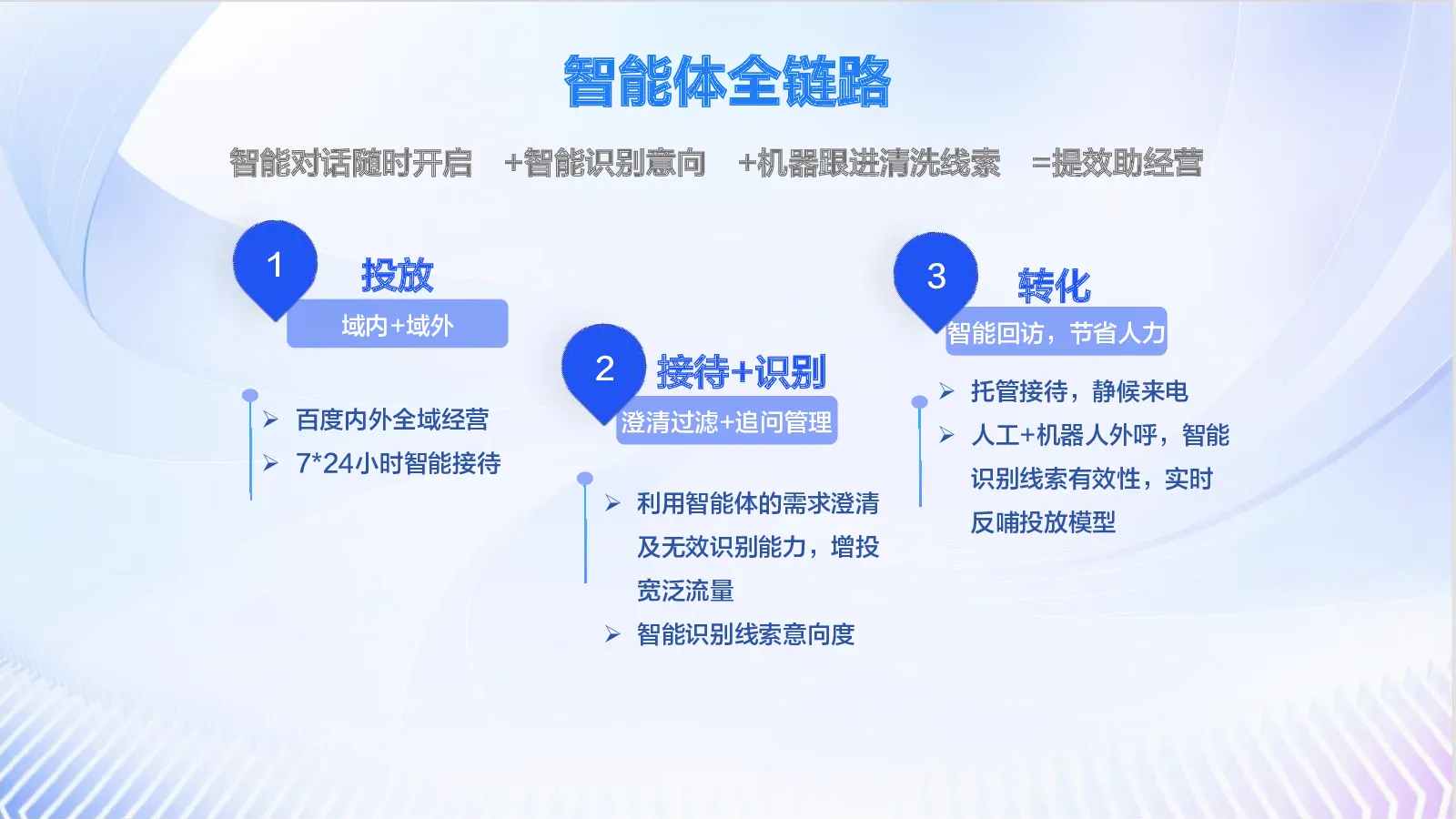 智能体全链路

智能对话随时开启 +智能识别意向 +机器跟进清洗线索 =提效助经营

1
投放
域内+域外

➢ 百度内外全域经营
➢ 7*24小时智能接待

2
接待+识别
澄清过滤+追问管理

➢ 利用智能体的需求澄清及无效识别能力，增投宽泛流量
➢ 智能识别线索意向度

3
转化
智能回访，节省人力

➢ 托管接待，静候来电
➢ 人工+机器人外呼，智能识别线索有效性，实时反哺投放模型